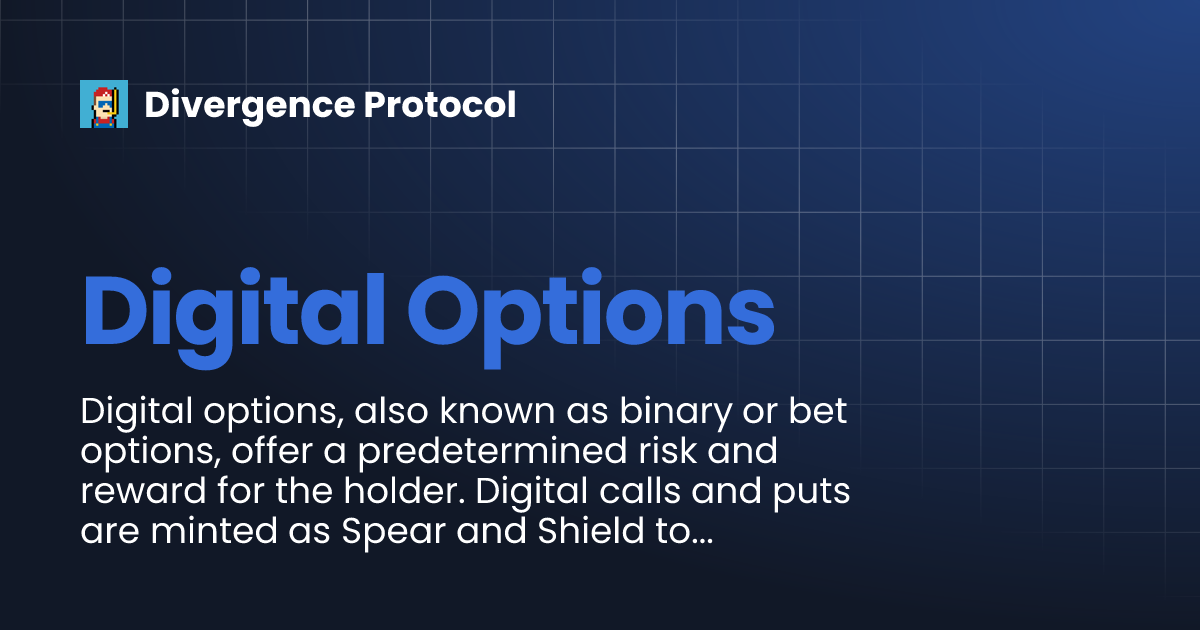 Divergence Protocol

Digital Options

Digital options, also known as binary or bet options, offer a predetermined risk and reward for the holder. Digital calls and puts are minted as Spear and Shield to...